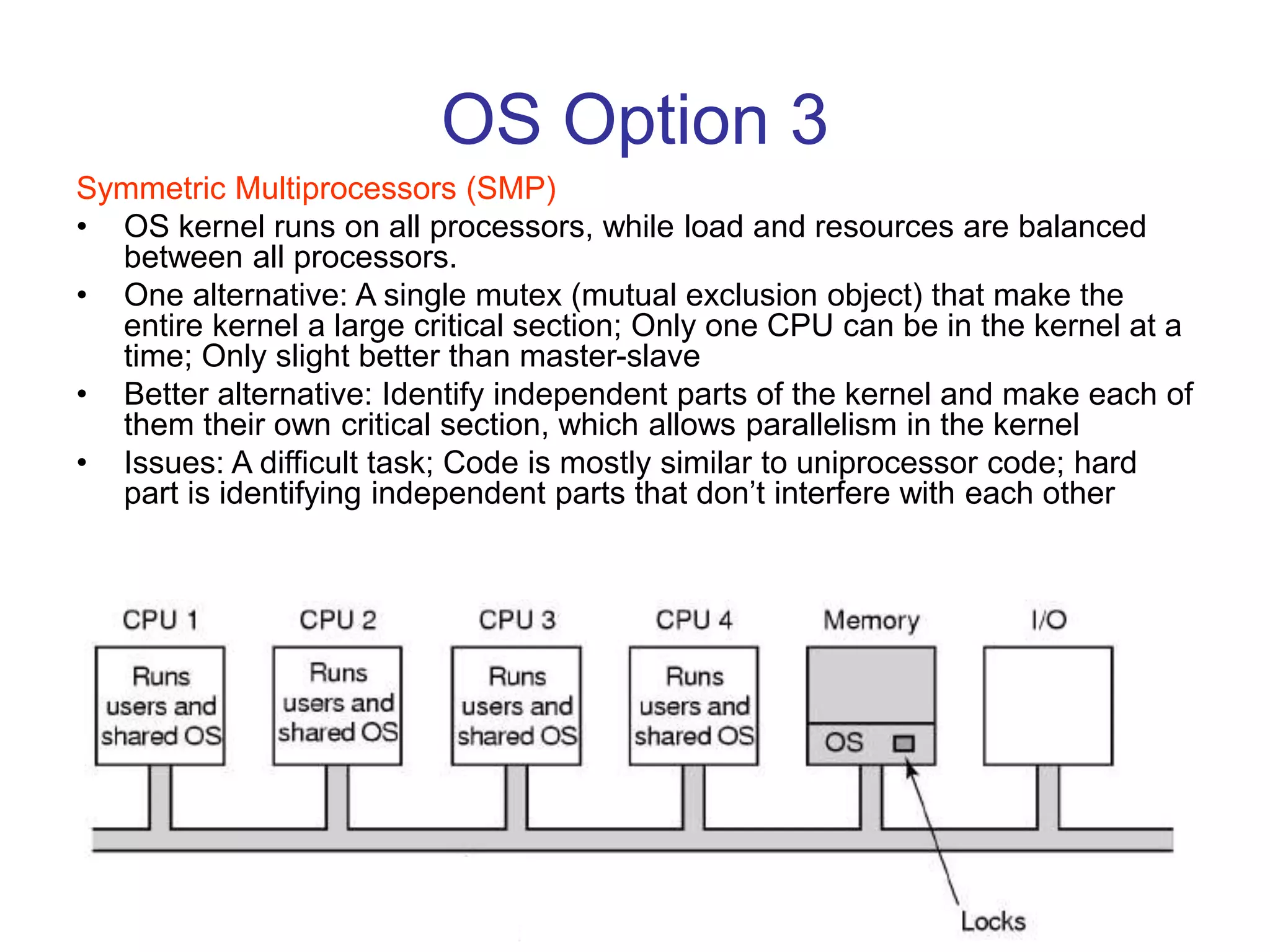 OS Option 3

Symmetric Multiprocessors (SMP)

• OS kernel runs on all processors, while load and resources are balanced between all processors.
• One alternative: A single mutex (mutual exclusion object) that make the entire kernel a large critical section; Only one CPU can be in the kernel at a time; Only slight better than master-slave
• Better alternative: Identify independent parts of the kernel and make each of them their own critical section, which allows parallelism in the kernel
• Issues: A difficult task; Code is mostly similar to uniprocessor code; hard part is identifying independent parts that don't interfere with each other

CPU 1
Runs users and shared OS
CPU 2
Runs users and shared OS
CPU 3
Runs users and shared OS
CPU 4
Runs users and shared OS
Memory
OS
I/O
Locks